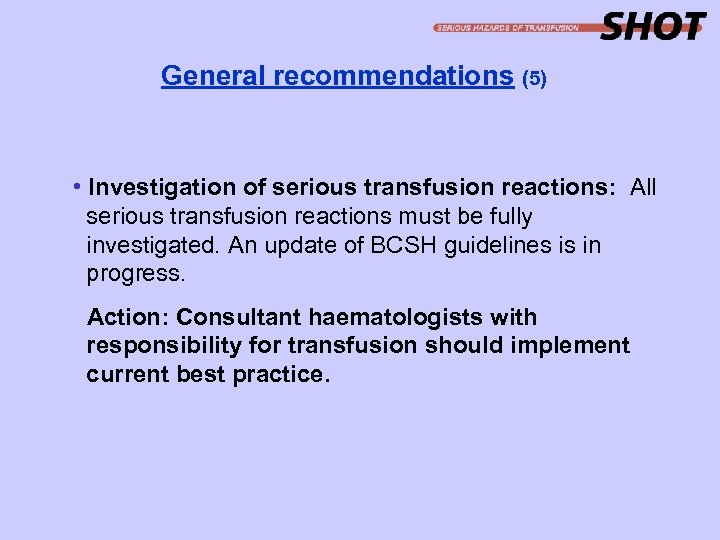 SERIOUS HAZARDS OF TRANSFUSION SHOT

General recommendations (5)

• Investigation of serious transfusion reactions: All serious transfusion reactions must be fully investigated. An update of BCSH guidelines is in progress.

Action: Consultant haematologists with responsibility for transfusion should implement current best practice.